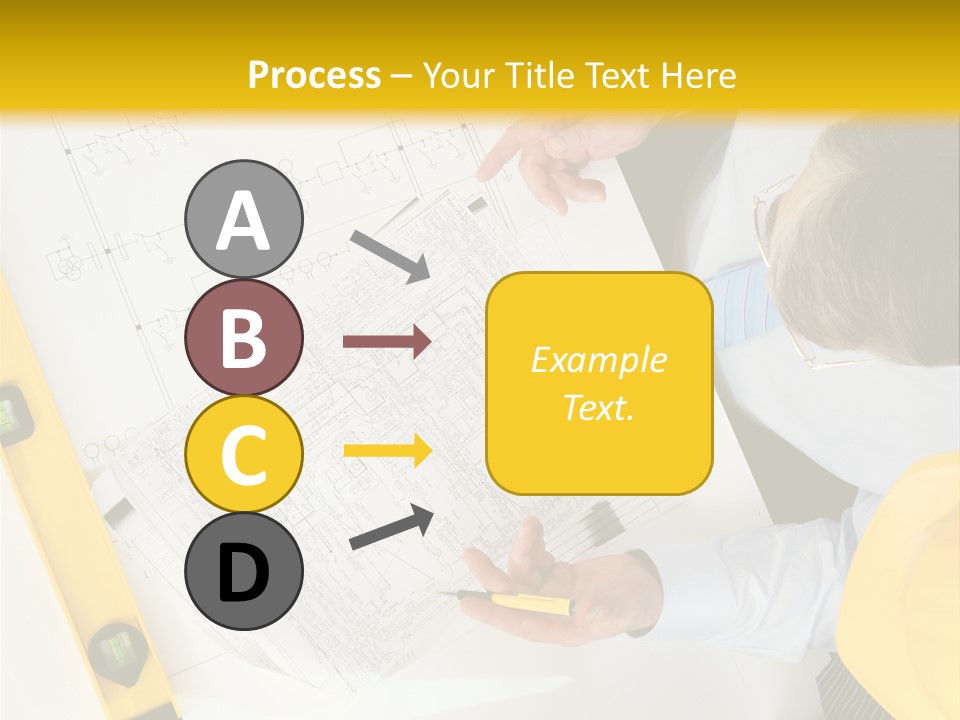 Process – Your Title Text Here

A

B

C

D

Example Text.